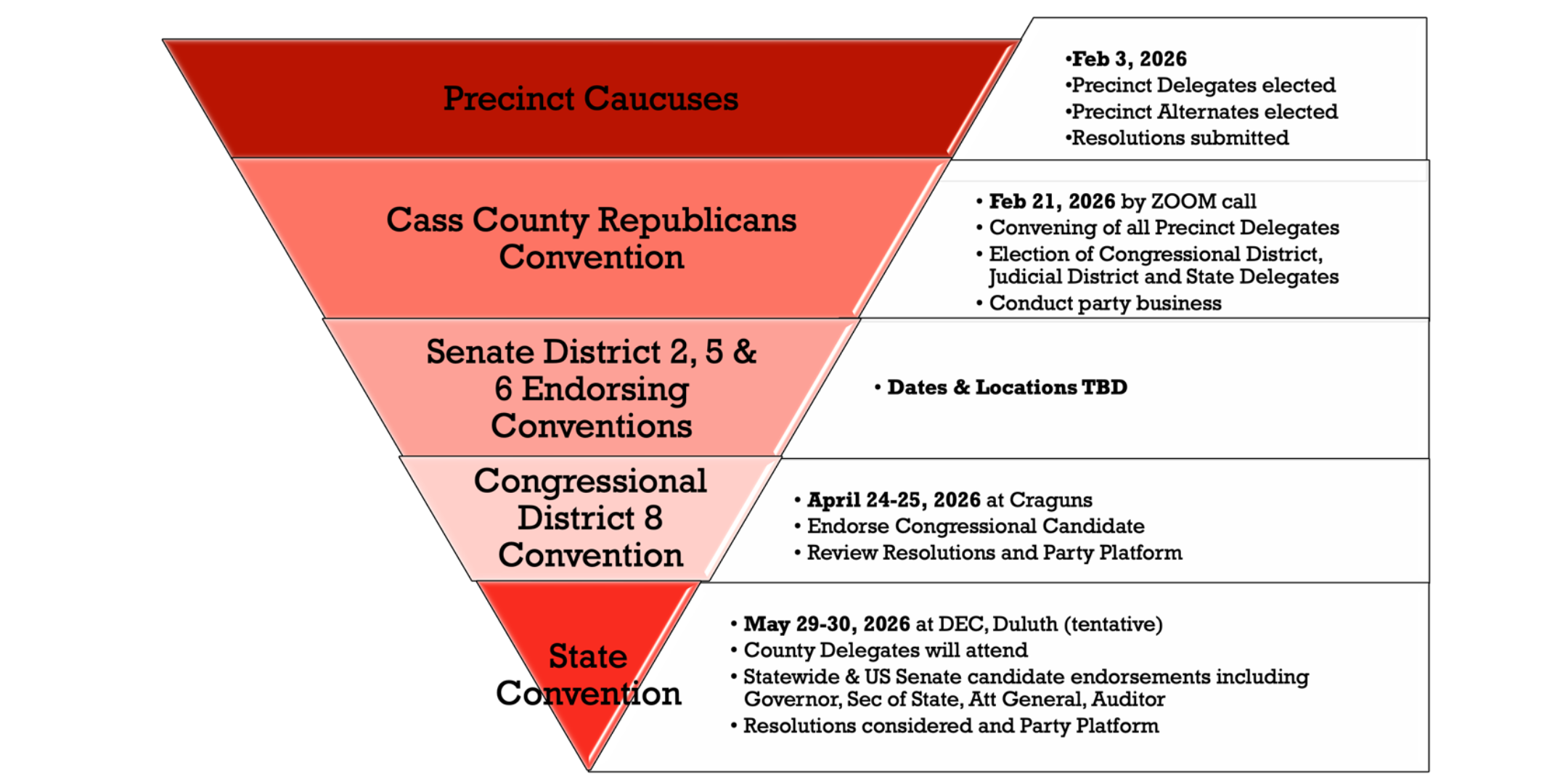 Precinct Caucuses

•Feb 3, 2026
•Precinct Delegates elected
•Precinct Alternates elected
•Resolutions submitted

Cass County Republicans Convention

• Feb 21, 2026 by ZOOM call
• Convening of all Precinct Delegates
• Election of Congressional District, Judicial District and State Delegates
• Conduct party business

Senate District 2, 5 & 6 Endorsing Conventions

• Dates & Locations TBD

Congressional District 8 Convention

• April 24-25, 2026 at Craguns
• Endorse Congressional Candidate
• Review Resolutions and Party Platform

State Convention

• May 29-30, 2026 at DEC, Duluth (tentative)
• County Delegates will attend
• Statewide & US Senate candidate endorsements including Governor, Sec of State, Att General, Auditor
• Resolutions considered and Party Platform